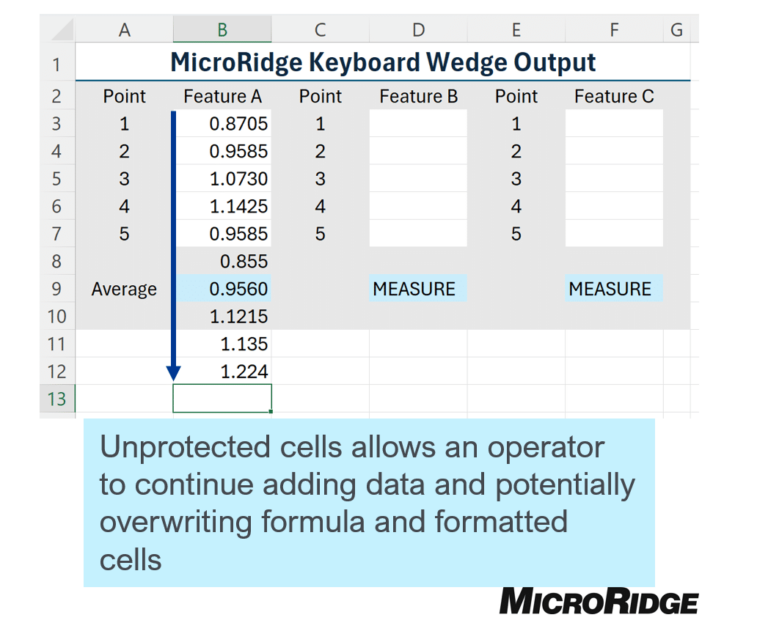 |  | A | B | C | D | E | F | G |
|---|---|---|---|---|---|---|---|
| 1 | MicroRidge Keyboard Wedge Output | | | | | | |
| 2 | Point | Feature A | Point | Feature B | Point | Feature C | |
| 3 | 1 | 0.8705 | 1 | | 1 | | |
| 4 | 2 | 0.9585 | 2 | | 2 | | |
| 5 | 3 | 1.0730 | 3 | | 3 | | |
| 6 | 4 | 1.1425 | 4 | | 4 | | |
| 7 | 5 | 0.9585 | 5 | | 5 | | |
| 8 | | 0.855 | | | | | |
| 9 | Average | 0.9560 | | MEASURE | | MEASURE | |
| 10 | | 1.1215 | | | | | |
| 11 | | 1.135 | | | | | |
| 12 | | 1.224 | | | | | |
| 13 | | | | | | | |

Unprotected cells allows an operator to continue adding data and potentially overwriting formula and formatted cells

MICRORIDGE